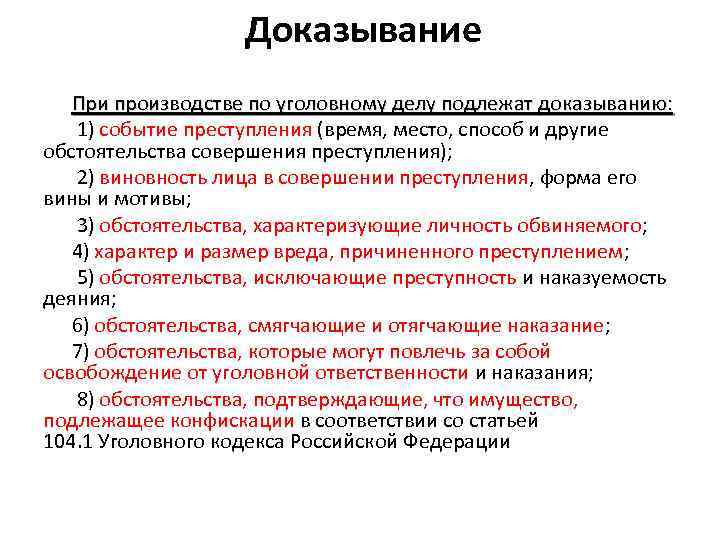 Доказывание

При производстве по уголовному делу подлежат доказыванию:

1) событие преступления (время, место, способ и другие обстоятельства совершения преступления);

2) виновность лица в совершении преступления, форма его вины и мотивы;

3) обстоятельства, характеризующие личность обвиняемого;

4) характер и размер вреда, причиненного преступлением;

5) обстоятельства, исключающие преступность и наказуемость деяния;

6) обстоятельства, смягчающие и отягчающие наказание;

7) обстоятельства, которые могут повлечь за собой освобождение от уголовной ответственности и наказания;

8) обстоятельства, подтверждающие, что имущество, подлежащее конфискации в соответствии со статьей 104.1 Уголовного кодекса Российской Федерации